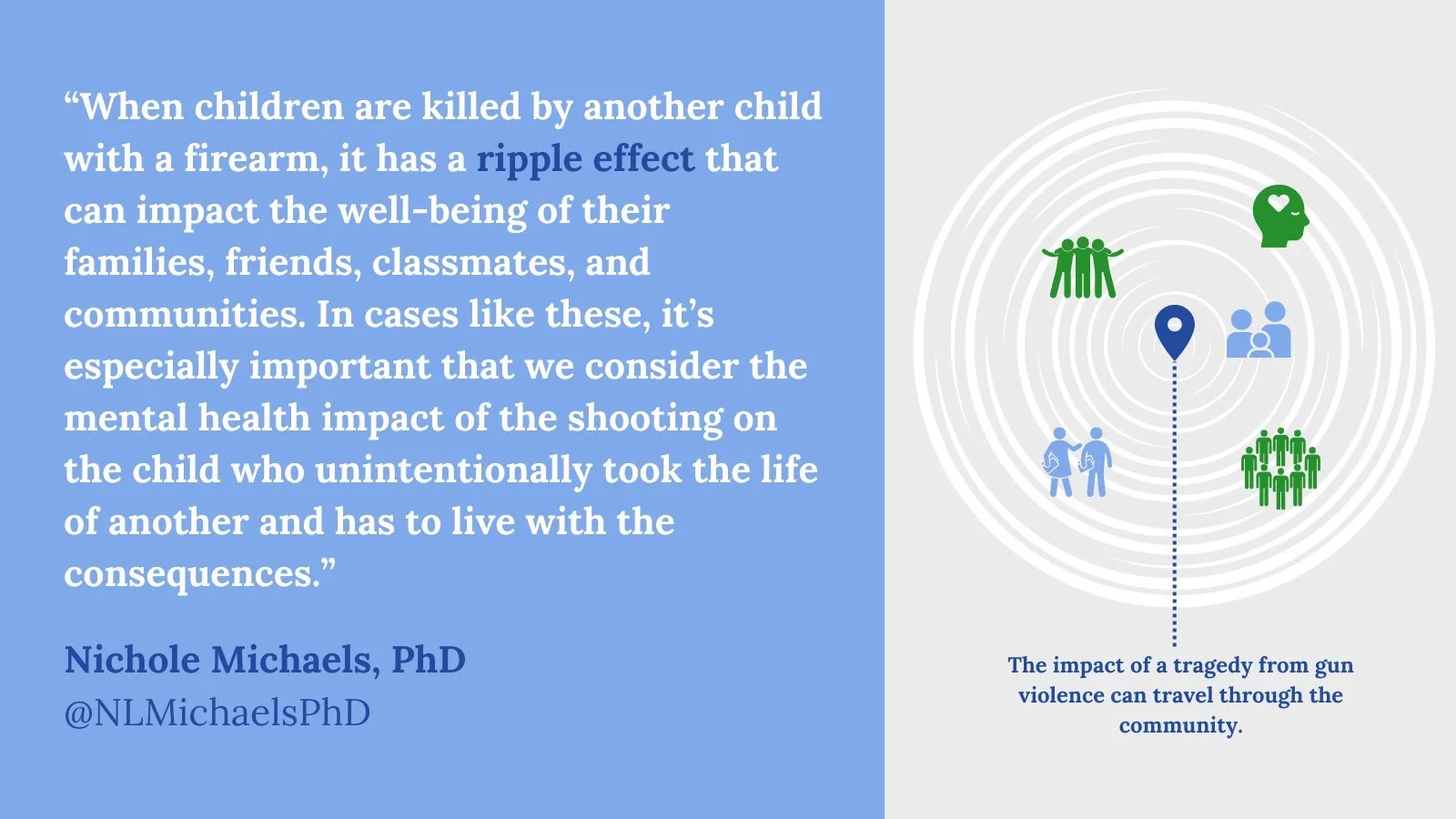 “When children are killed by another child with a firearm, it has a ripple effect that can impact the well-being of their families, friends, classmates, and communities. In cases like these, it’s especially important that we consider the mental health impact of the shooting on the child who unintentionally took the life of another and has to live with the consequences.”

Nichole Michaels, PhD
@NLMichaelsPhD

The impact of a tragedy from gun violence can travel through the community.